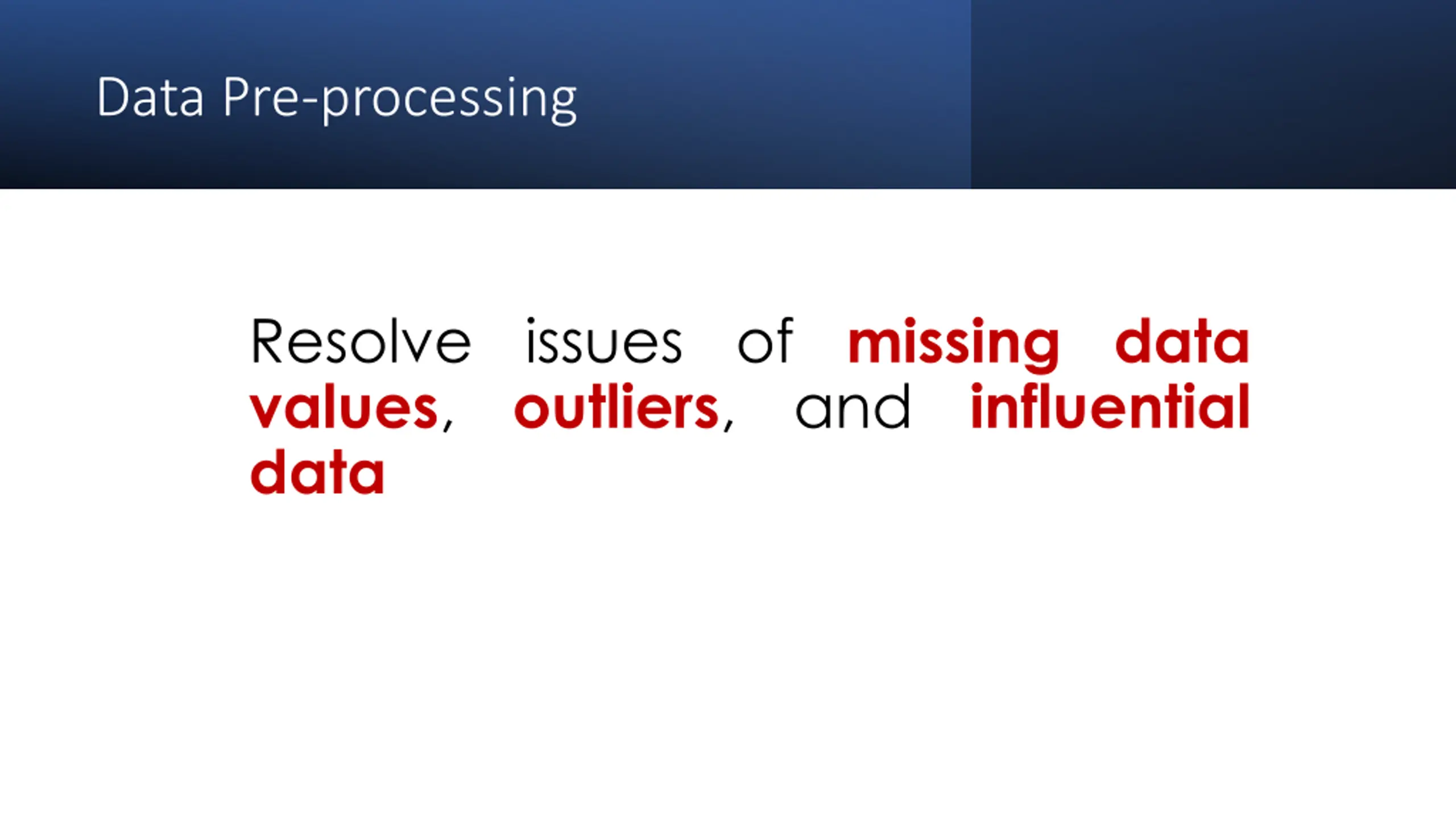 Data Pre-processing

Resolve issues of missing data values, outliers, and influential data